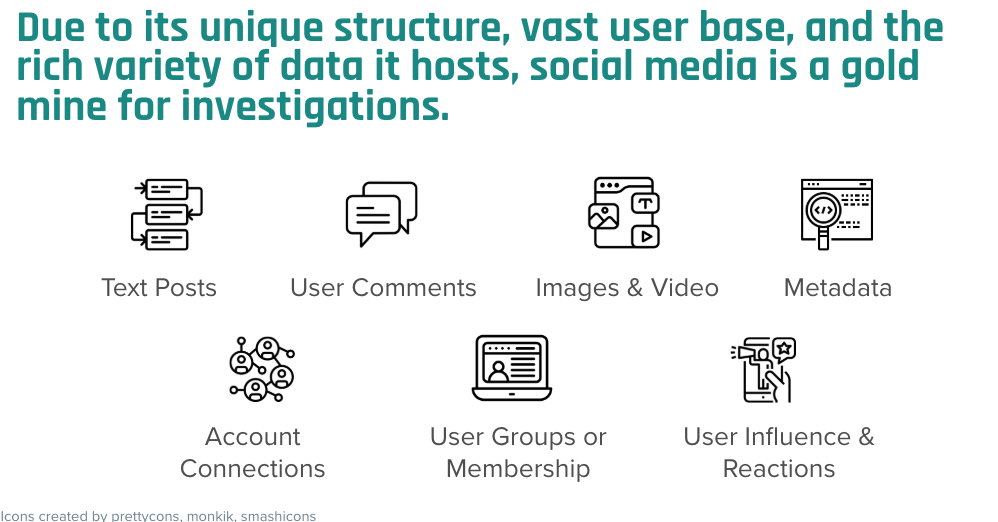 Due to its unique structure, vast user base, and the rich variety of data it hosts, social media is a gold mine for investigations.

Text Posts

User Comments

Images & Video

Metadata

Account Connections

User Groups or Membership

User Influence & Reactions

Icons created by prettycons, monkik, smashicons